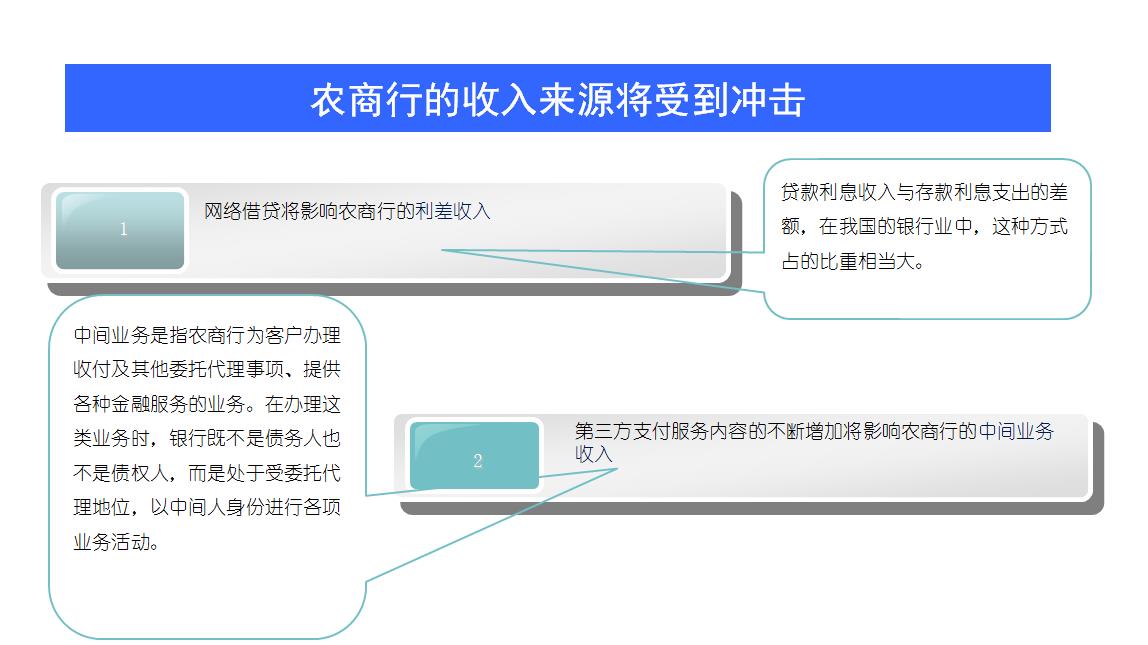 农商行的收入来源将受到冲击

1

网络借贷将影响农商行的利差收入

贷款利息收入与存款利息支出的差额，在我国的银行业中，这种方式占的比重相当大。

中间业务是指农商行为客户办理收付及其他委托代理事项、提供各种金融服务的业务。在办理这类业务时，银行既不是债务人也不是债权人，而是处于受委托代理地位，以中间人身份进行各项业务活动。

2

第三方支付服务内容的不断增加将影响农商行的中间业务收入